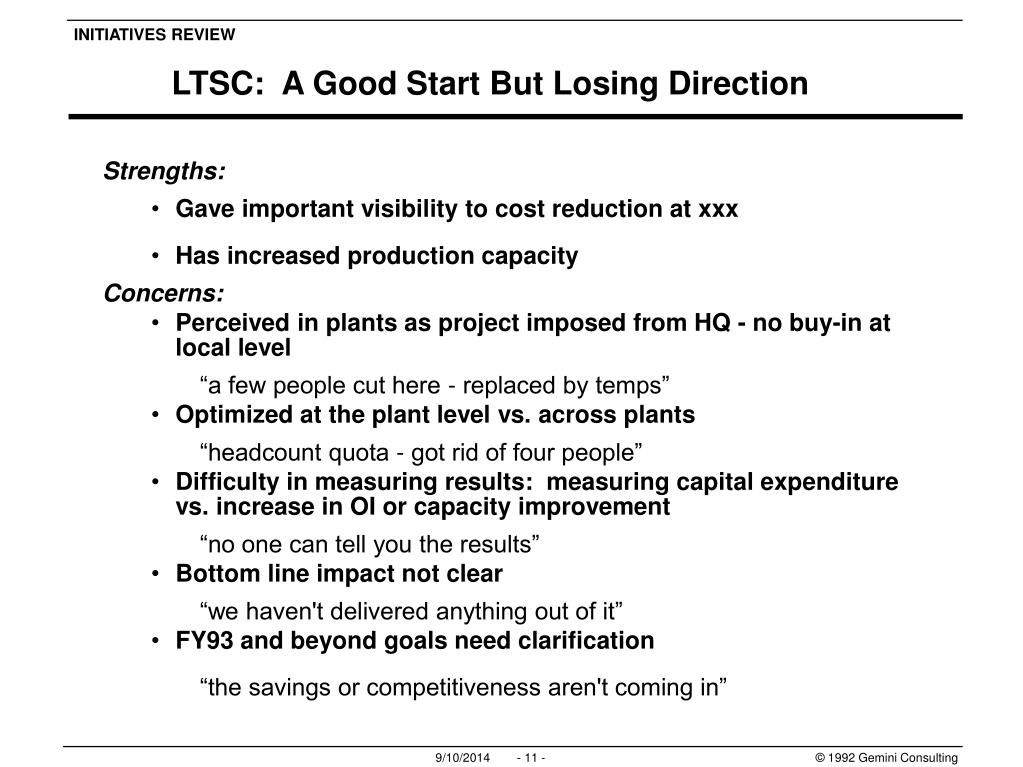 INITIATIVES REVIEW

LTSC: A Good Start But Losing Direction

Strengths:

• Gave important visibility to cost reduction at xxx

• Has increased production capacity

Concerns:

• Perceived in plants as project imposed from HQ - no buy-in at local level

“a few people cut here - replaced by temps”

• Optimized at the plant level vs. across plants

“headcount quota - got rid of four people”

• Difficulty in measuring results: measuring capital expenditure vs. increase in OI or capacity improvement

“no one can tell you the results”

• Bottom line impact not clear

“we haven't delivered anything out of it”

• FY93 and beyond goals need clarification

“the savings or competitiveness aren't coming in”

9/10/2014 - 11 - © 1992 Gemini Consulting